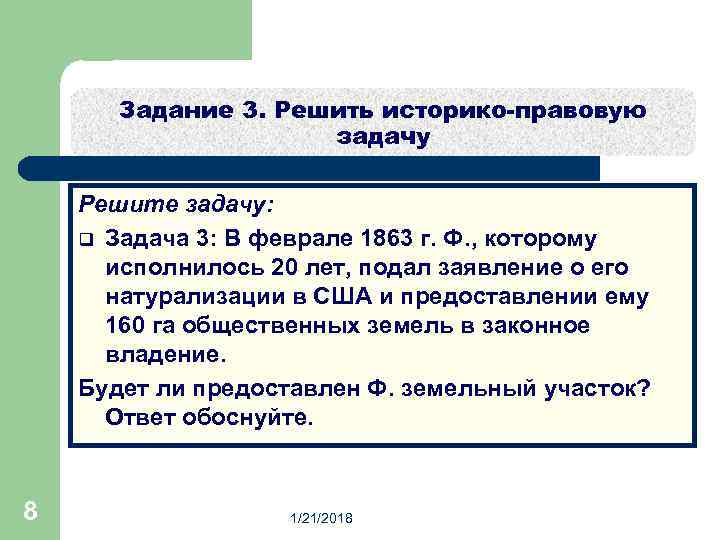 Задание 3. Решить историко-правовую задачу

Решите задачу:

Задача 3: В феврале 1863 г. Ф., которому исполнилось 20 лет, подал заявление о его натурализации в США и предоставлении ему 160 га общественных земель в законное владение.

Будет ли предоставлен Ф. земельный участок? Ответ обоснуйте.

8

1/21/2018